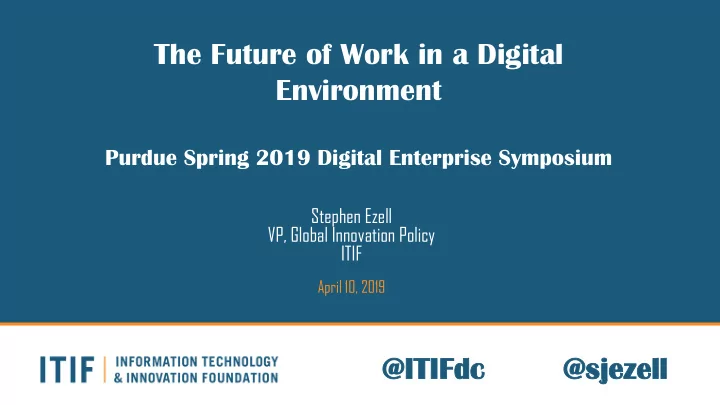 The Future of Work in a Digital Environment

Purdue Spring 2019 Digital Enterprise Symposium

Stephen Ezell
VP, Global Innovation Policy
ITIF

April 10, 2019

ITIF | INFORMATION TECHNOLOGY & INNOVATION FOUNDATION

@ITIFdc

@sjezell